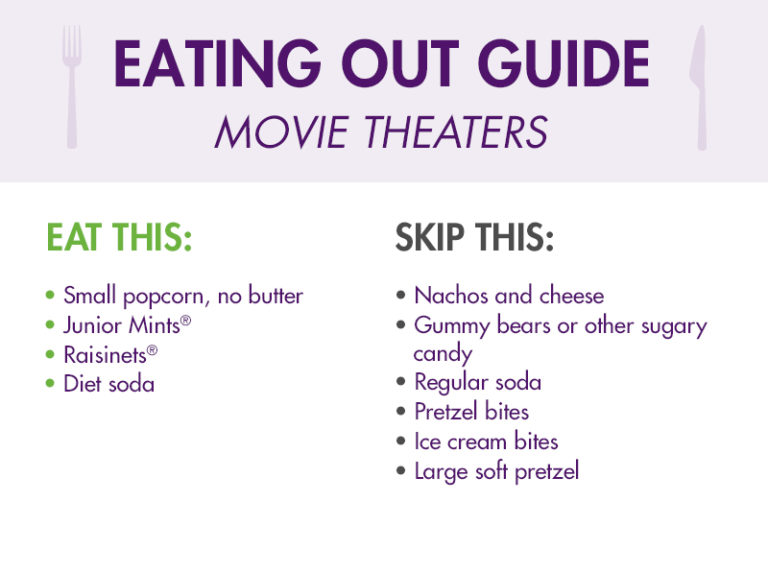 EATING OUT GUIDE
MOVIE THEATERS

EAT THIS:

• Small popcorn, no butter
• Junior Mints®
• Raisinets®
• Diet soda

SKIP THIS:

• Nachos and cheese
• Gummy bears or other sugary candy
• Regular soda
• Pretzel bites
• Ice cream bites
• Large soft pretzel